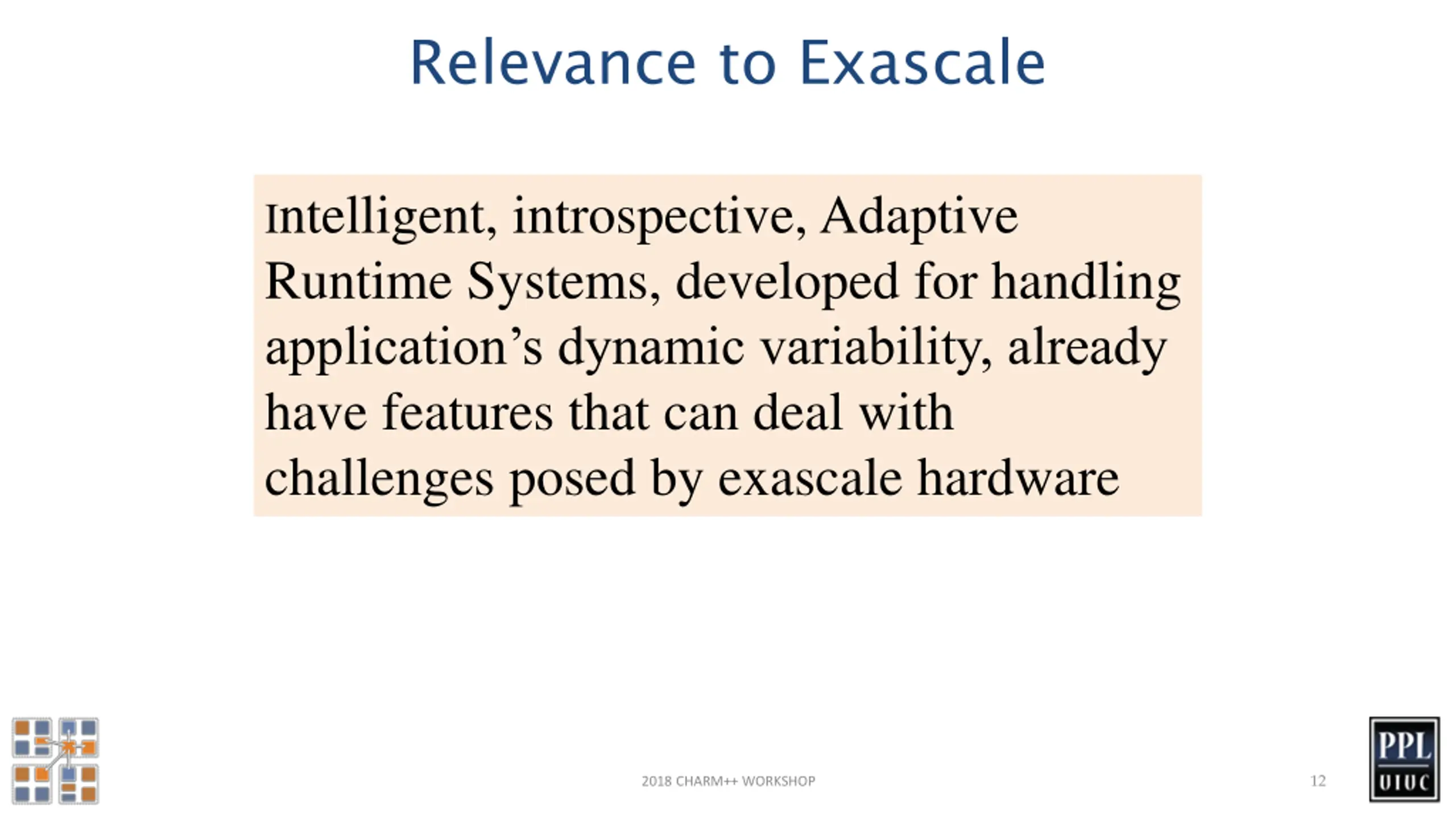 Relevance to Exascale

Intelligent, introspective, Adaptive Runtime Systems, developed for handling application's dynamic variability, already have features that can deal with challenges posed by exascale hardware

2018 CHARM++ WORKSHOP

12

PPL
UIUC